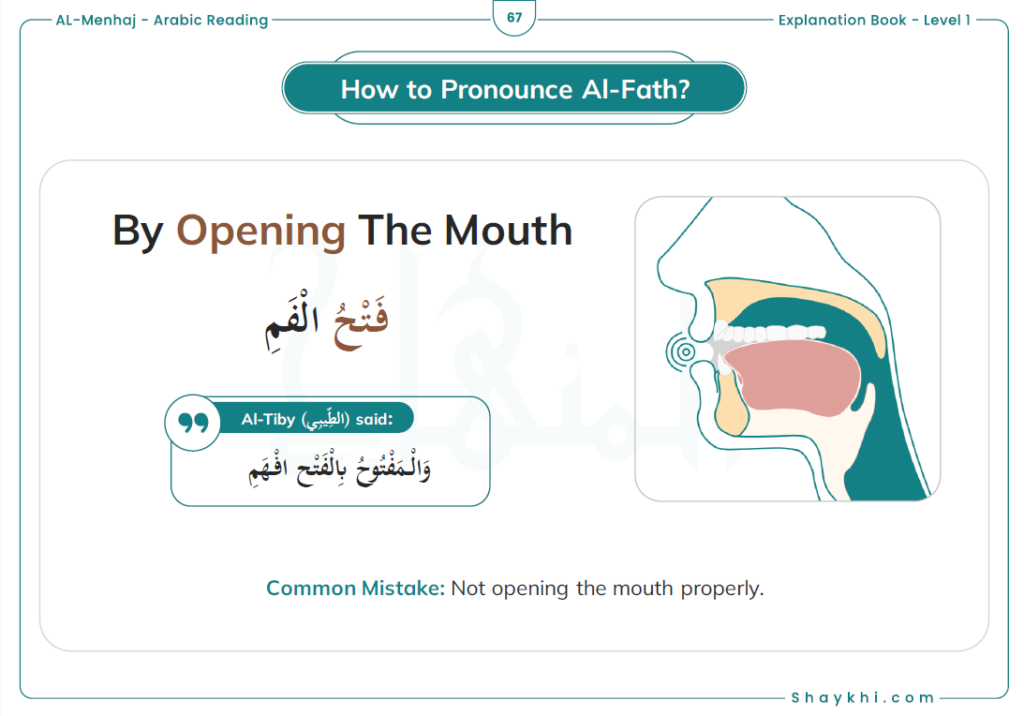 AL-Menhaj - Arabic Reading

67

Explanation Book - Level 1

How to Pronounce Al-Fath?

By Opening The Mouth

فَتْحُ الْفَمِ

Al-Tiby (الطِّيبِي) said:

وَالْمَفْتُوحُ بِالْفَتْحِ افْهَمِ

Common Mistake: Not opening the mouth properly.

Shaykhi.com